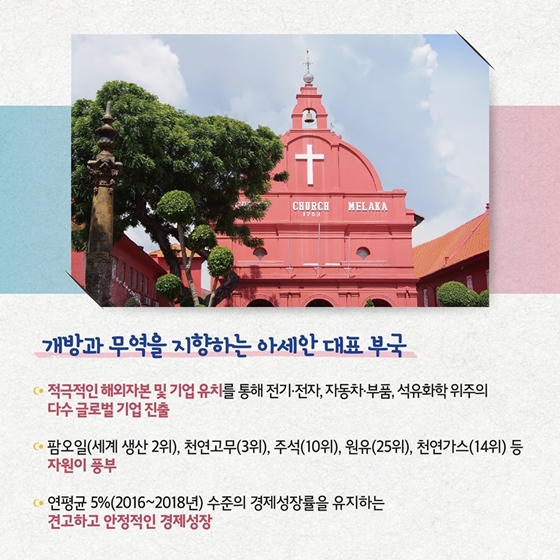 CHURCH MELAKA
1753

개방과 무역을 지향하는 아세안 대표 부국

적극적인 해외자본 및 기업 유치를 통해 전기·전자, 자동차·부품, 석유화학 위주의 다수 글로벌 기업 진출

팜오일(세계 생산 2위), 천연고무(3위), 주석(10위), 원유(25위), 천연가스(14위) 등 자원이 풍부

연평균 5%(2016~2018년) 수준의 경제성장률을 유지하는 견고하고 안정적인 경제성장